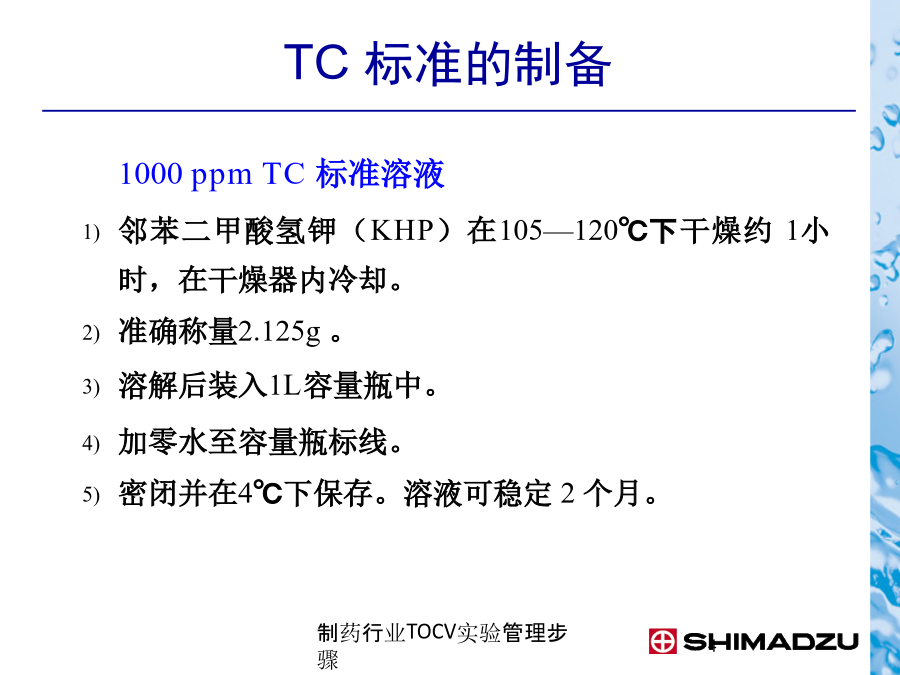 TC 标准的制备

1000 ppm TC 标准溶液

1) 邻苯二甲酸氢钾（KHP）在105—120℃下干燥约 1小时，在干燥器内冷却。

2) 准确称量2.125g 。

3) 溶解后装入1L容量瓶中。

4) 加零水至容量瓶标线。

5) 密闭并在4℃下保存。溶液可稳定 2 个月。

制药行业TOCV实验管理步骤

SHIMADZU